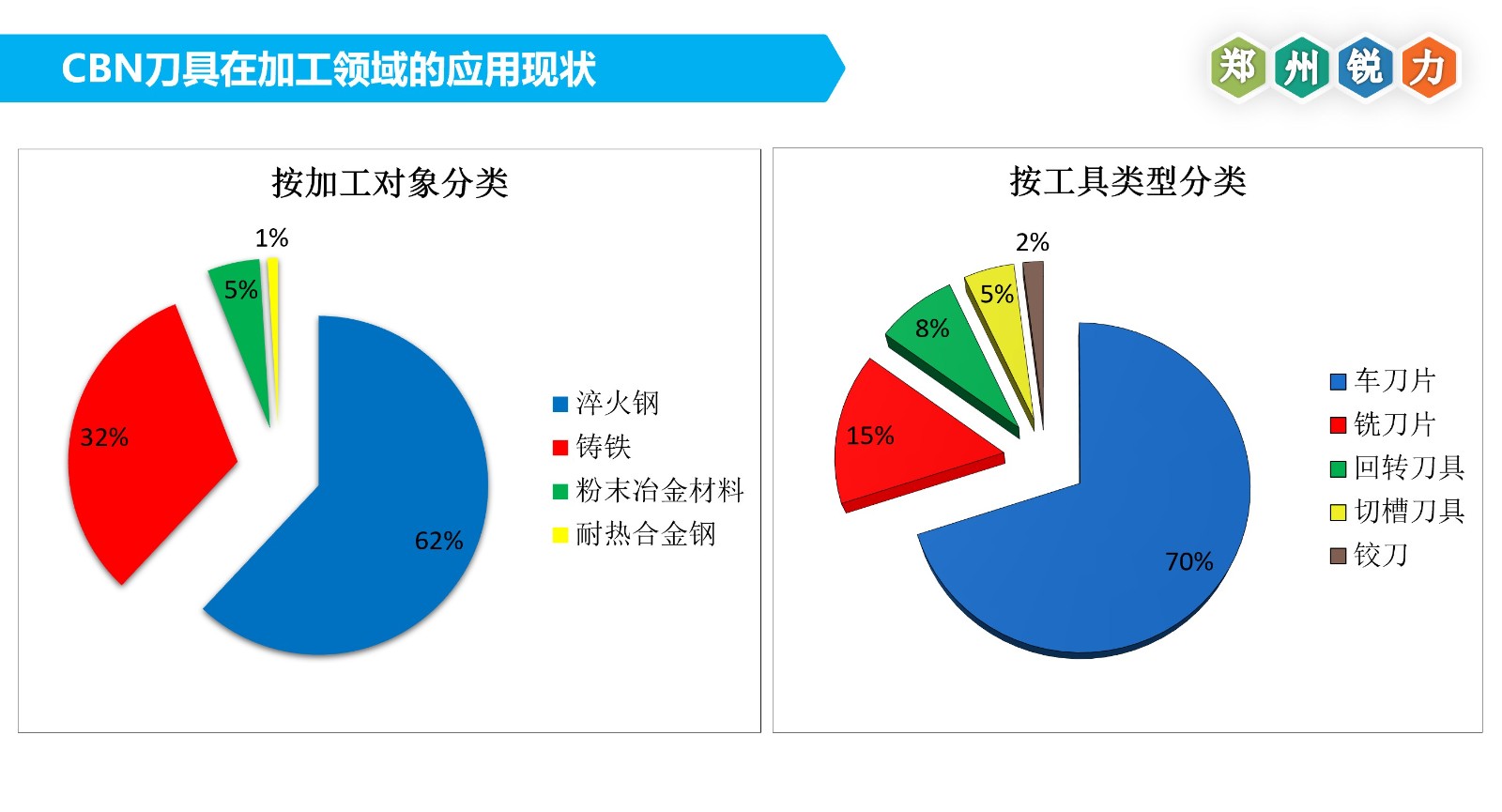 CBN刀具在加工领域的应用现状

郑 州 锐 力

按加工对象分类

1%
5%
32%
62%

淬火钢
铸铁
粉末冶金材料
耐热合金钢

按工具类型分类

2%
5%
8%
15%
70%

车刀片
铣刀片
回转刀具
切槽刀具
铰刀